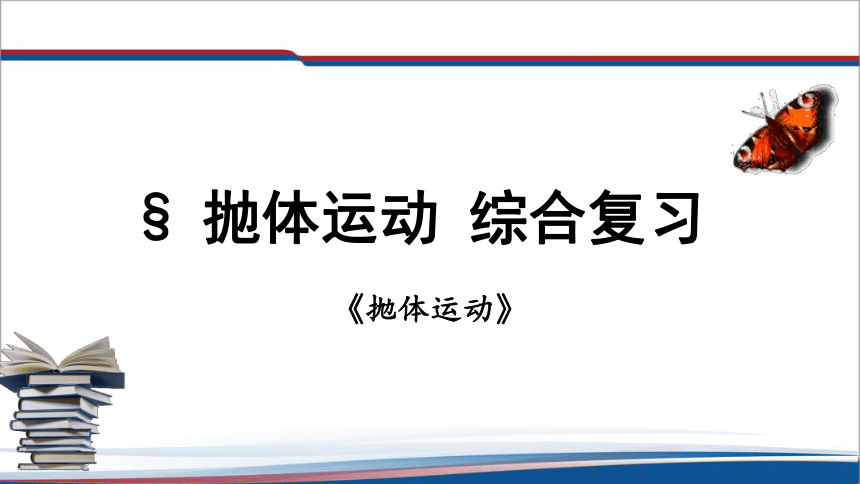 § 抛体运动 综合复习

《抛体运动》